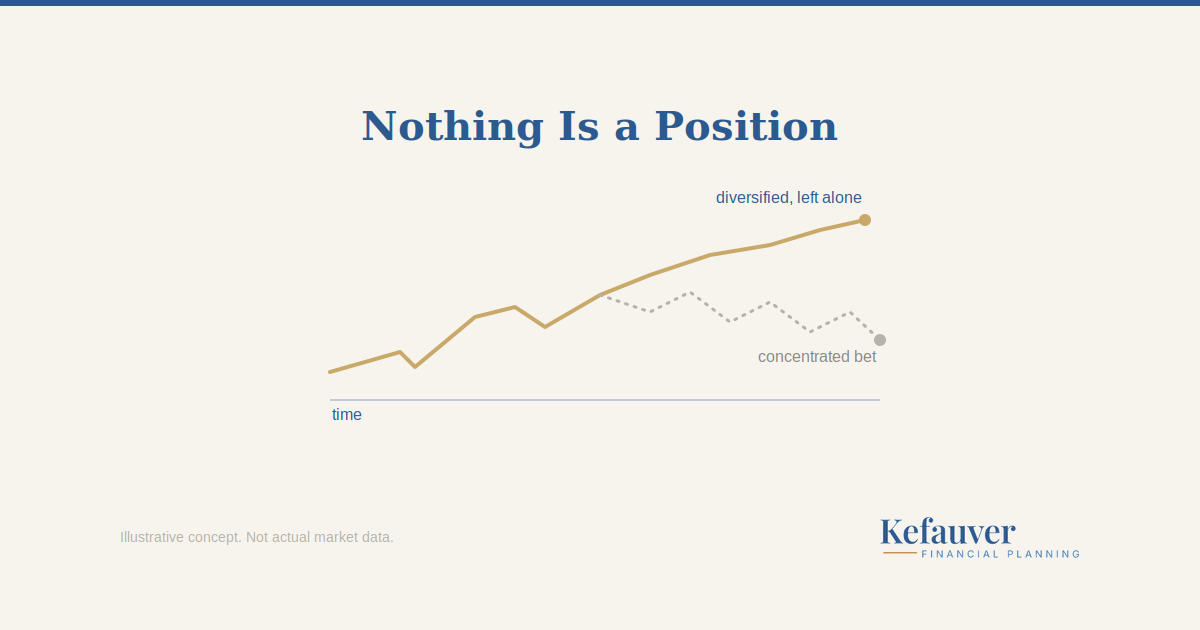 Nothing Is a Position

diversified, left alone

concentrated bet

time

Illustrative concept. Not actual market data.

Kefauver
FINANCIAL PLANNING